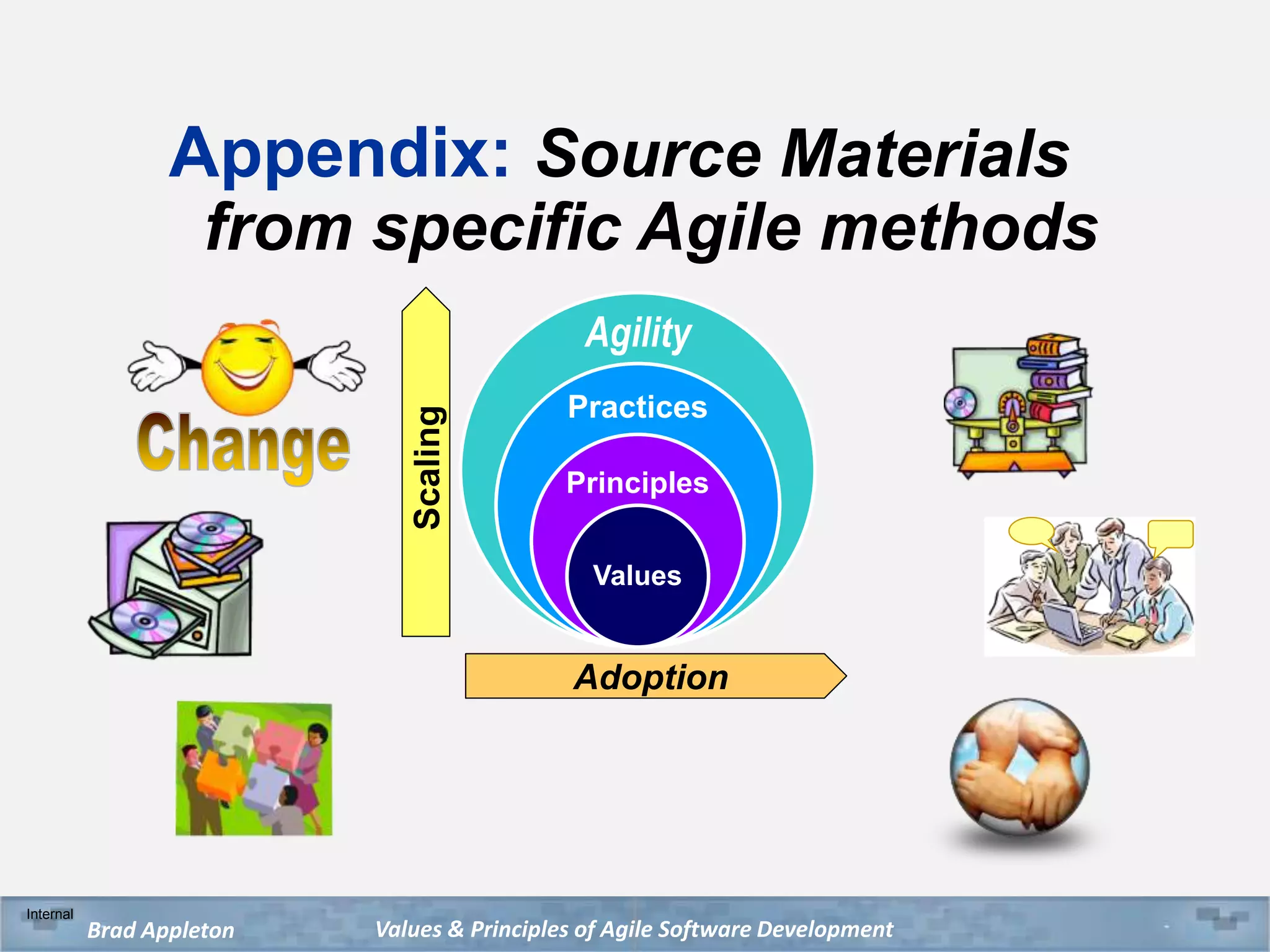 Appendix: Source Materials from specific Agile methods

Change

Scaling

Agility

Practices

Principles

Values

Adoption

Internal

Brad Appleton

Values & Principles of Agile Software Development